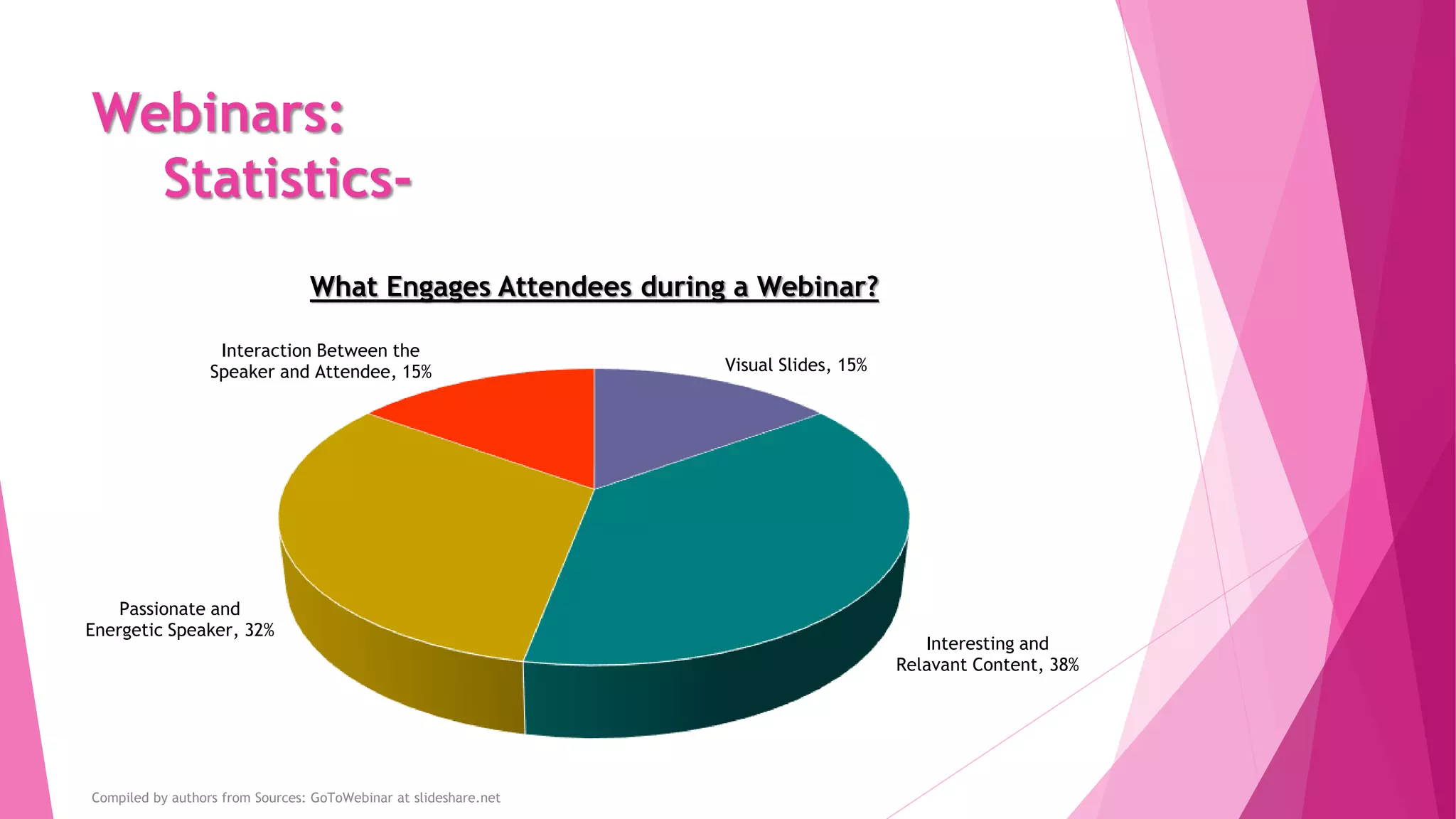 Webinars:
Statistics-

What Engages Attendees during a Webinar?

Interaction Between the Speaker and Attendee, 15%

Visual Slides, 15%

Passionate and Energetic Speaker, 32%

Interesting and Relavant Content, 38%

Compiled by authors from Sources: GoToWebinar at slideshare.net